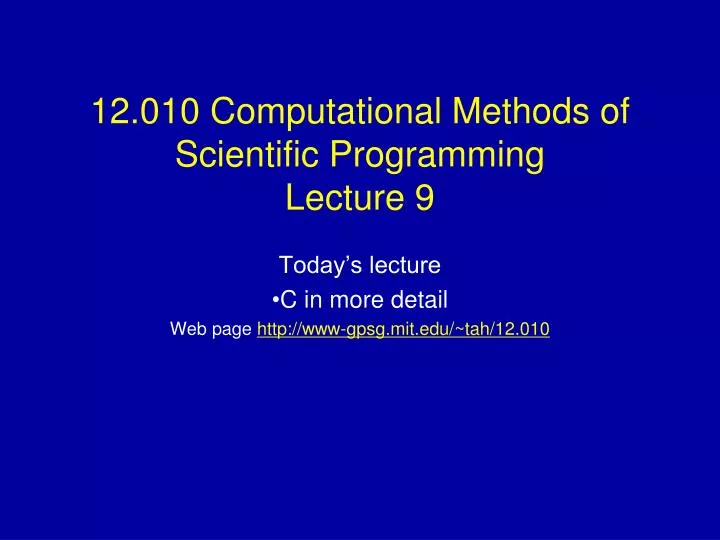 12.010 Computational Methods of Scientific Programming
Lecture 9

Today's lecture
•C in more detail
Web page http://www-gpsg.mit.edu/~tah/12.010